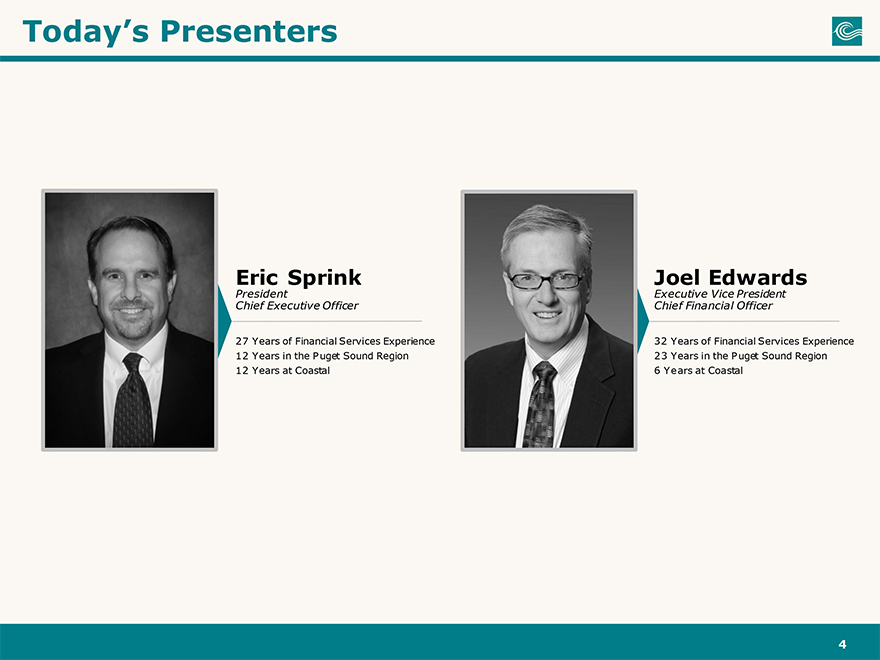 Today’s Presenters

Eric Sprink
President
Chief Executive Officer

27 Years of Financial Services Experience
12 Years in the Puget Sound Region
12 Years at Coastal

Joel Edwards
Executive Vice President
Chief Financial Officer

32 Years of Financial Services Experience
23 Years in the Puget Sound Region
6 Years at Coastal

4